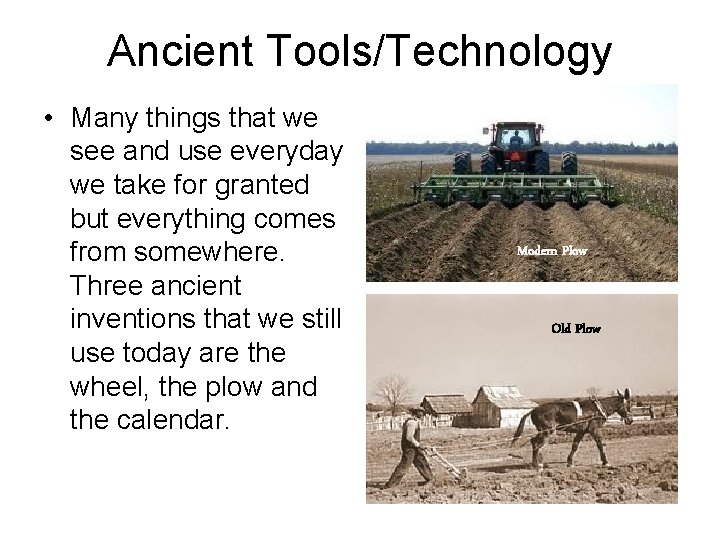 Ancient Tools/Technology

• Many things that we see and use everyday we take for granted but everything comes from somewhere. Three ancient inventions that we still use today are the wheel, the plow and the calendar.

Modern Plow

Old Plow